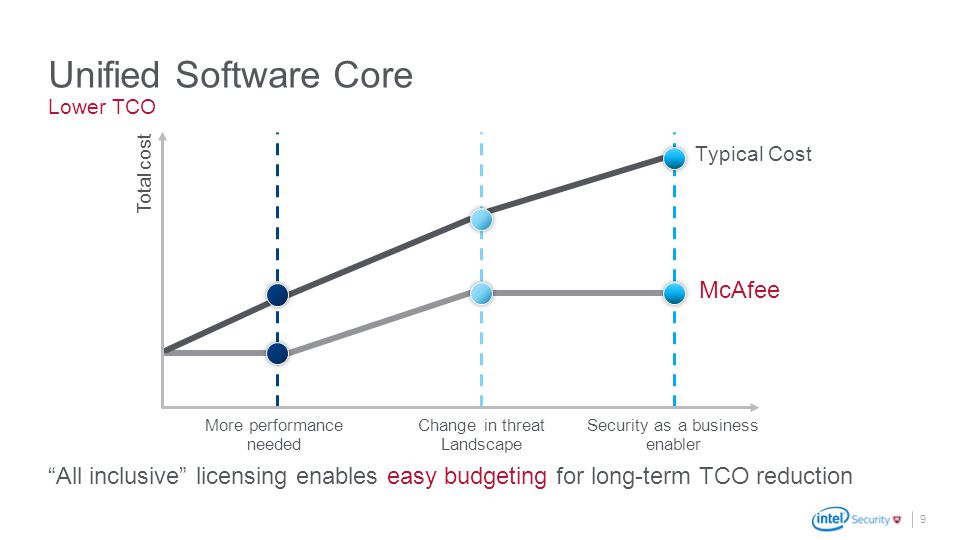 Unified Software Core
Lower TCO

Total cost

Typical Cost

McAfee

More performance needed

Change in threat Landscape

Security as a business enabler

“All inclusive” licensing enables easy budgeting for long-term TCO reduction

intel Security

9